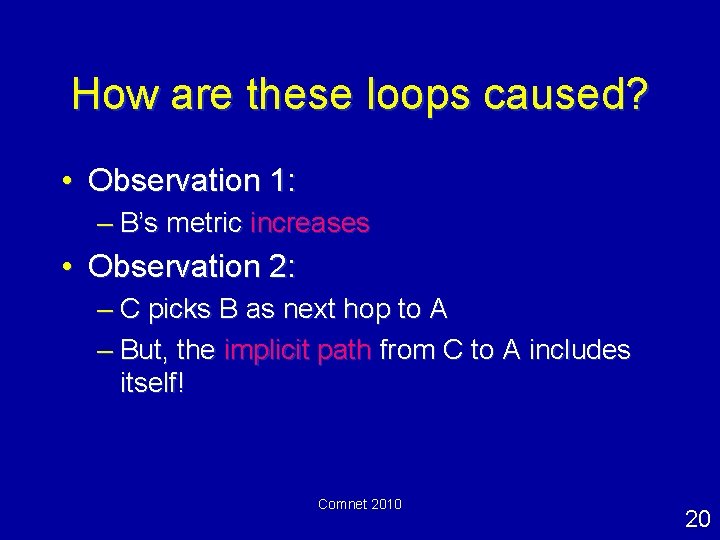 How are these loops caused?

• Observation 1:
– B's metric increases
• Observation 2:
– C picks B as next hop to A
– But, the implicit path from C to A includes itself!

Comnet 2010

20